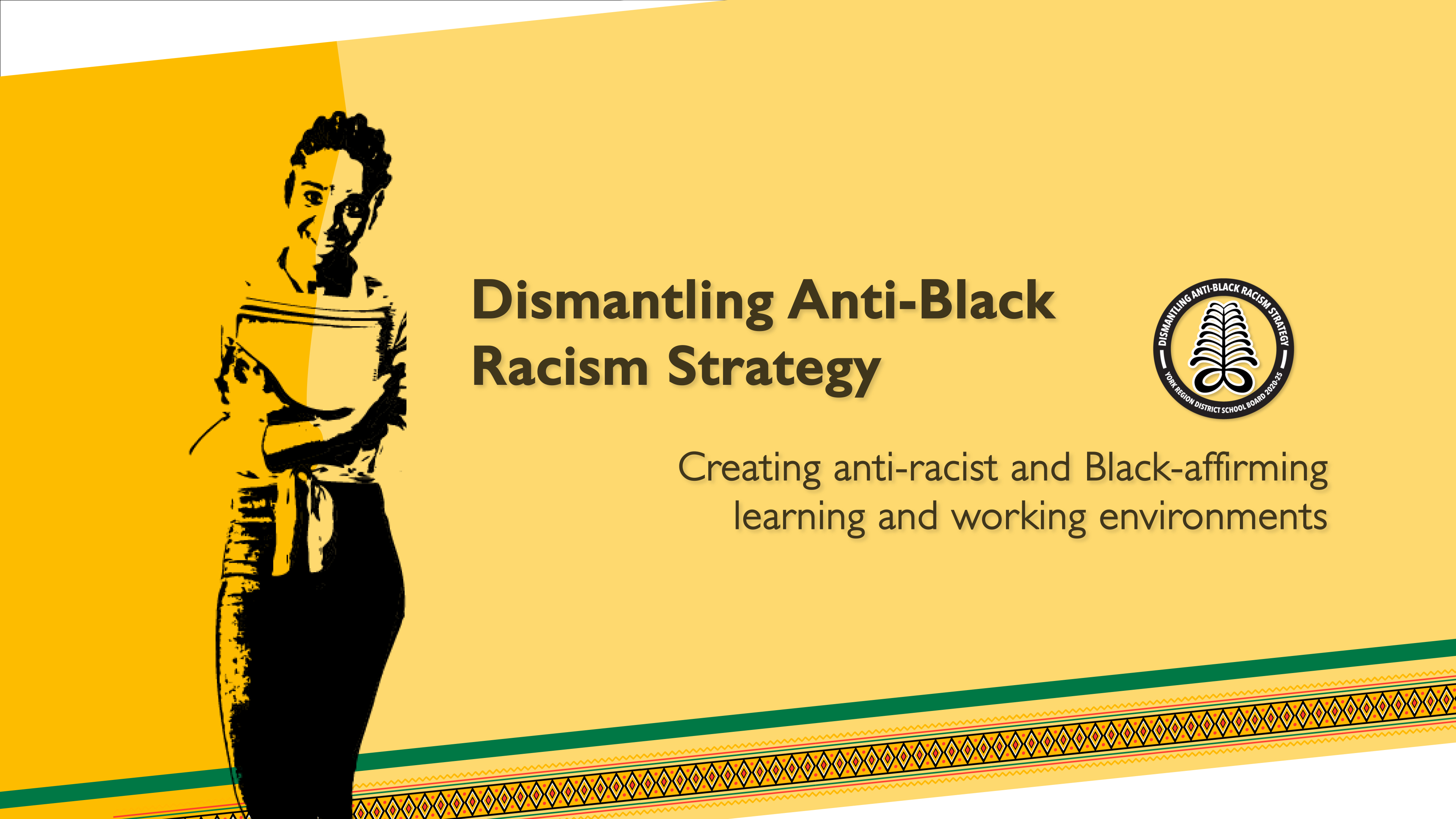 Dismantling Anti-Black Racism Strategy

DISMANTLING ANTI-BLACK RACISM STRATEGY
YORK REGION DISTRICT SCHOOL BOARD 2020-25

Creating anti-racist and Black-affirming learning and working environments